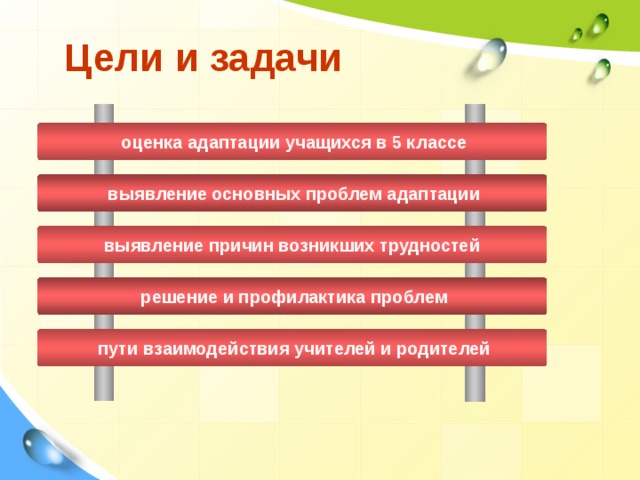 Цели и задачи

оценка адаптации учащихся в 5 классе

выявление основных проблем адаптации

выявление причин возникших трудностей

решение и профилактика проблем

пути взаимодействия учителей и родителей